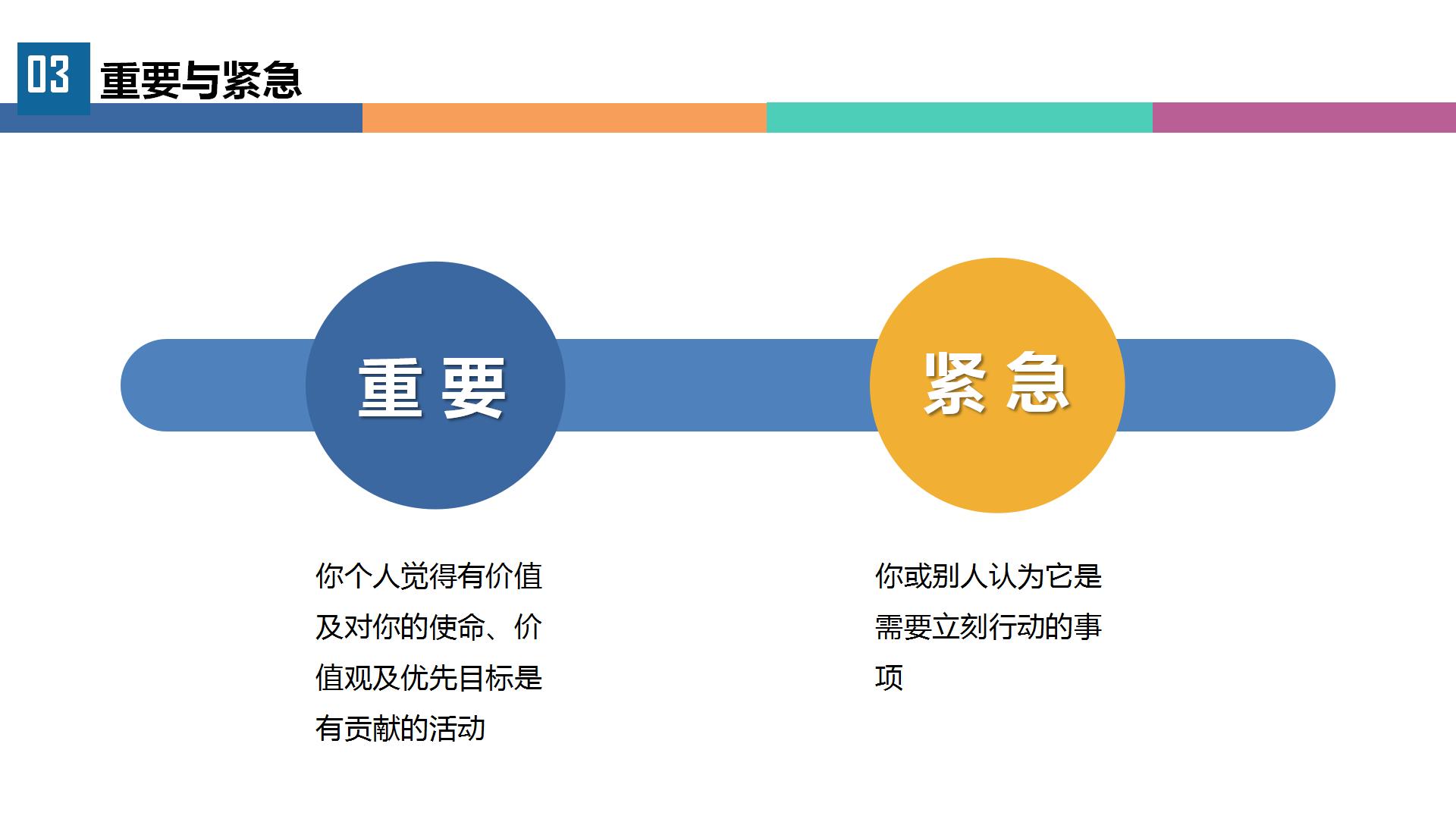 03 重要与紧急

重要

紧急

你个人觉得有价值及对你的使命、价值观及优先目标是有贡献的活动

你或别人认为它是需要立刻行动的事项